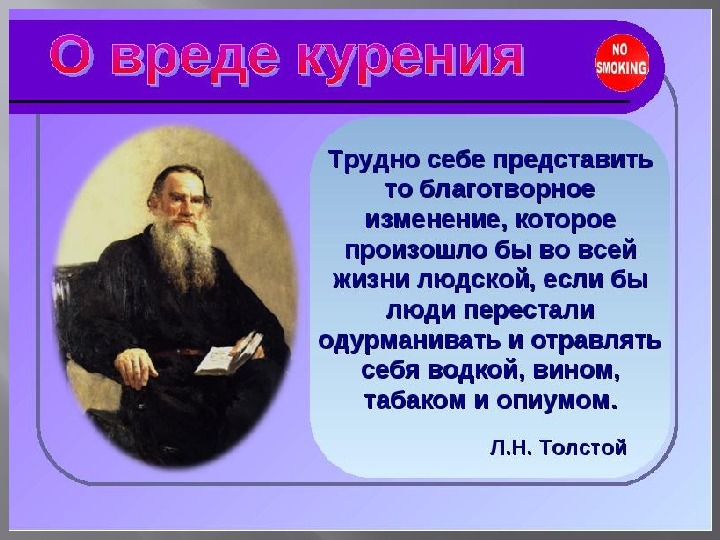 О вреде курения

NO SMOKING

Трудно себе представить то благотворное изменение, которое произошло бы во всей жизни людской, если бы люди перестали одурманивать и отравлять себя водкой, вином, табаком и опиумом.

Л.Н. Толстой